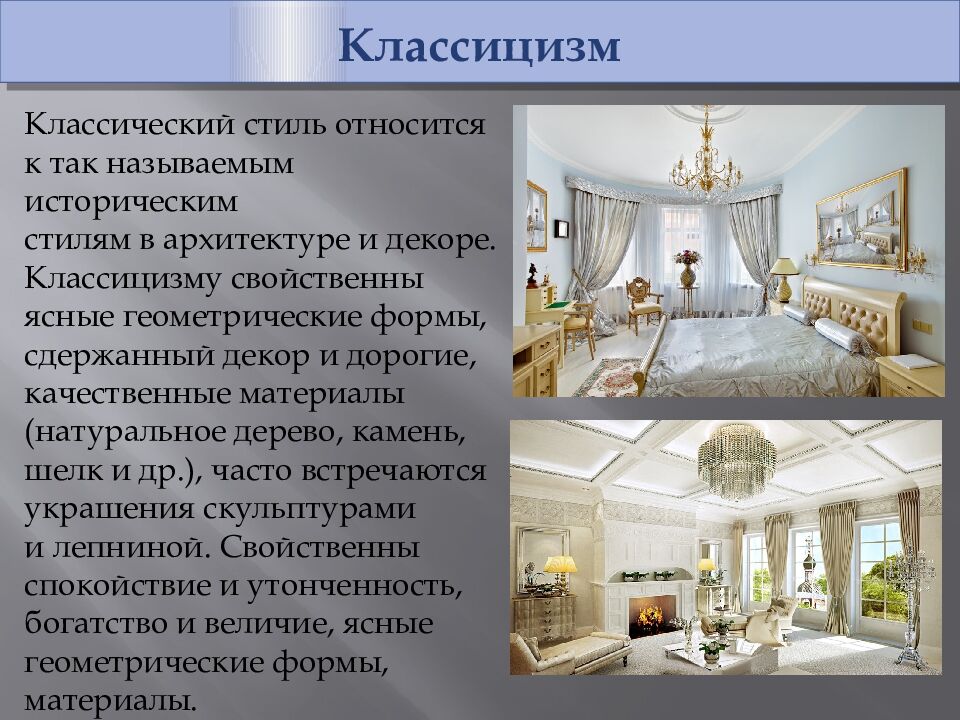 Классицизм

Классический стиль относится к так называемым историческим стилям в архитектуре и декоре. Классицизму свойственны ясные геометрические формы, сдержанный декор и дорогие, качественные материалы (натуральное дерево, камень, шелк и др.), часто встречаются украшения скульптурами и лепниной. Свойственны спокойствие и утонченность, богатство и величие, ясные геометрические формы, материалы.